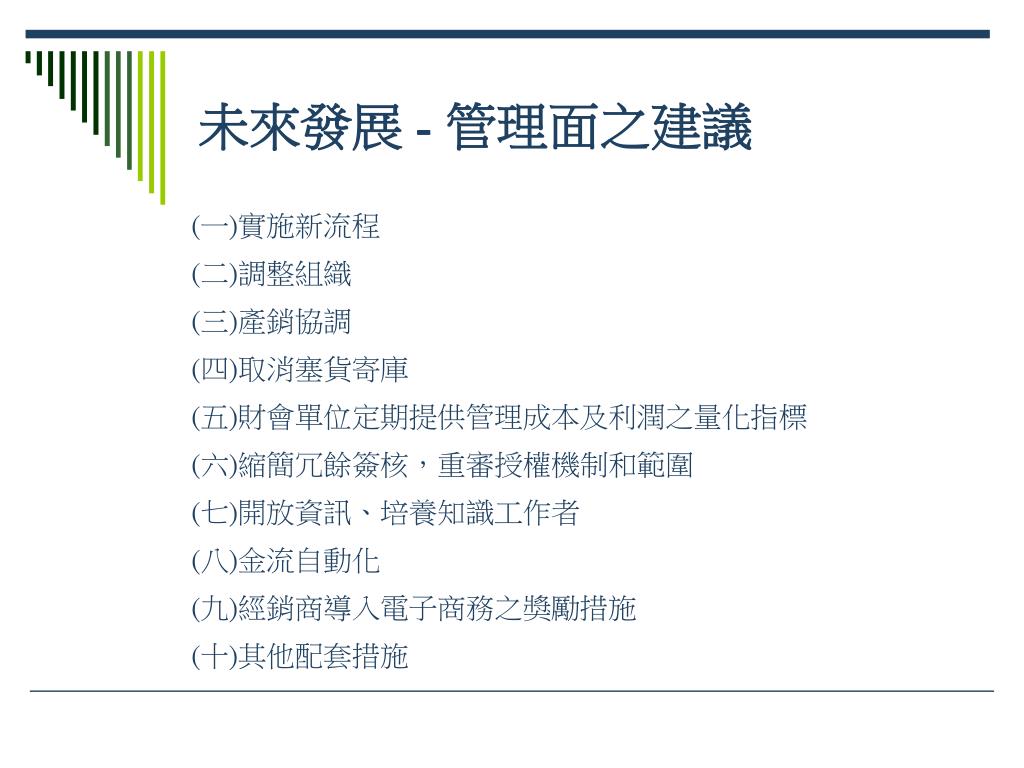 未來發展 - 管理面之建議

(一)實施新流程

(二)調整組織

(三)產銷協調

(四)取消塞貨寄庫

(五)財會單位定期提供管理成本及利潤之量化指標

(六)縮簡冗餘簽核，重審授權機制和範圍

(七)開放資訊、培養知識工作者

(八)金流自動化

(九)經銷商導入電子商務之獎勵措施

(十)其他配套措施